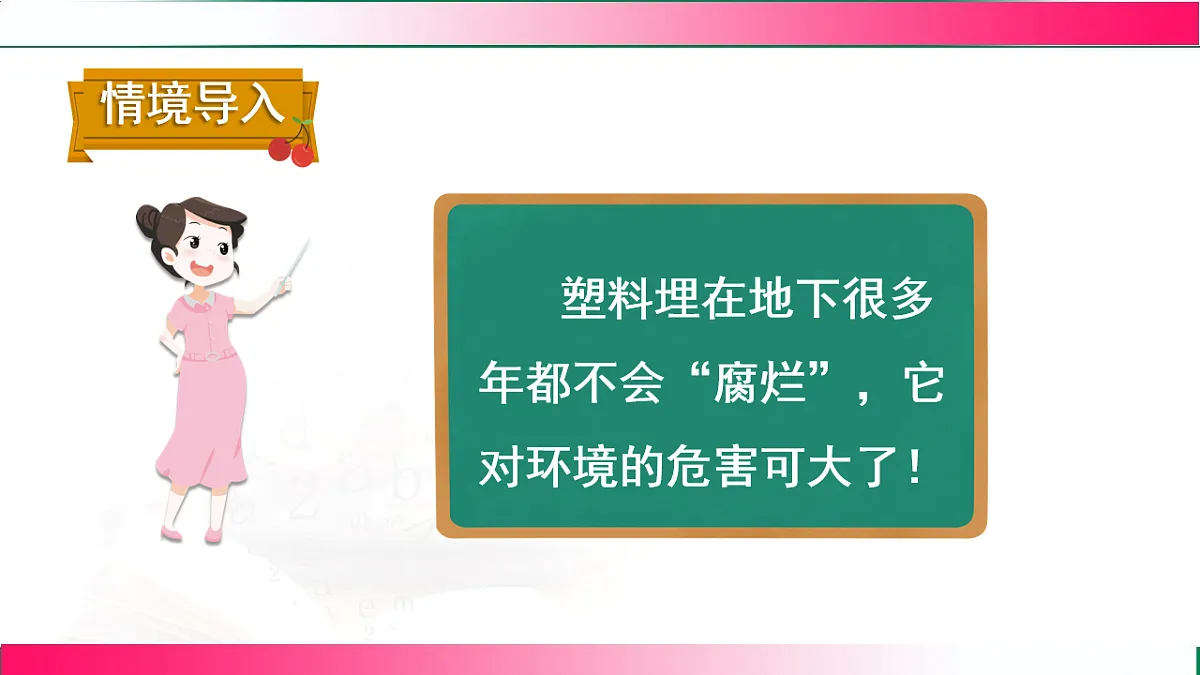 情境导入

塑料埋在地下很多年都不会“腐烂”，它对环境的危害可大了！